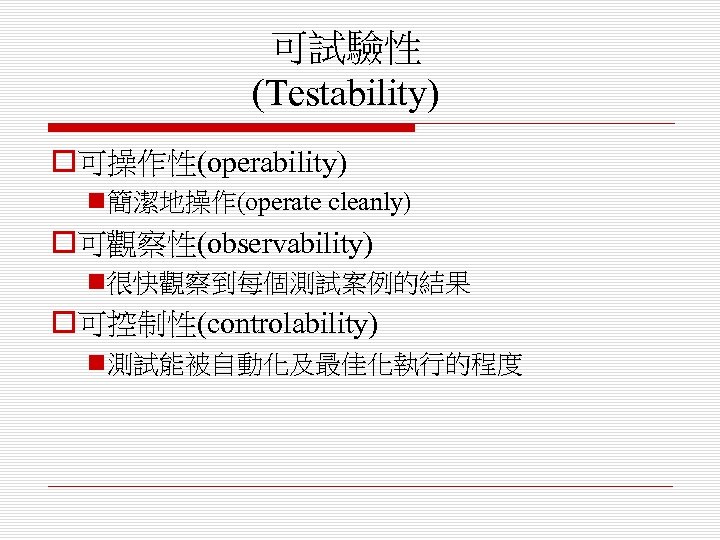 可試驗性
(Testability)

可操作性(operability)

簡潔地操作(operate cleanly)

可觀察性(observability)

很快觀察到每個測試案例的結果

可控制性(controlability)

測試能被自動化及最佳化執行的程度